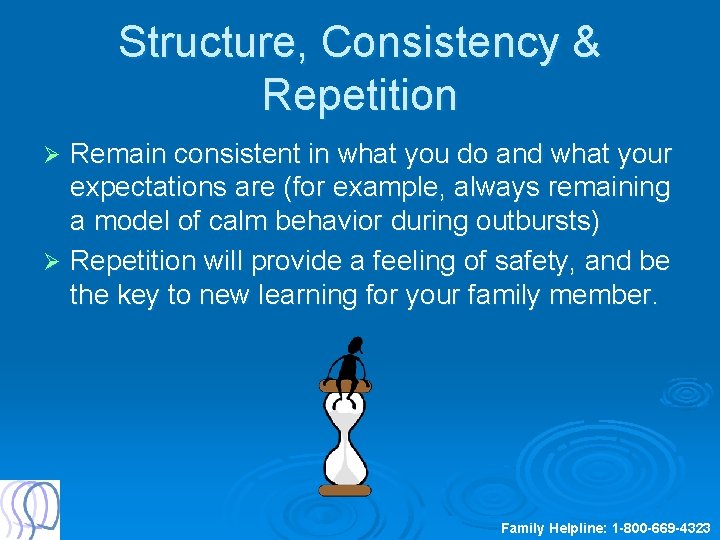 Structure, Consistency & Repetition

➢ Remain consistent in what you do and what your expectations are (for example, always remaining a model of calm behavior during outbursts)

➢ Repetition will provide a feeling of safety, and be the key to new learning for your family member.

Family Helpline: 1-800-669-4323